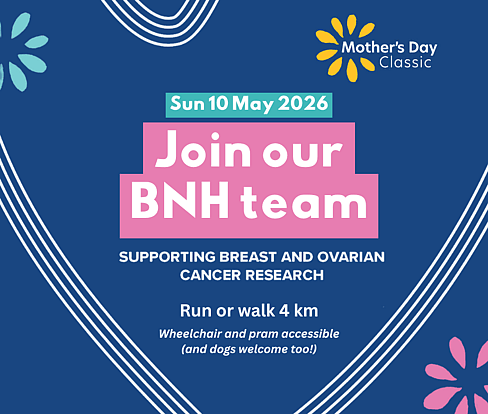 Mother's Day Classic

Sun 10 May 2026

Join our BNH team

SUPPORTING BREAST AND OVARIAN CANCER RESEARCH

Run or walk 4 km

Wheelchair and pram accessible (and dogs welcome too!)